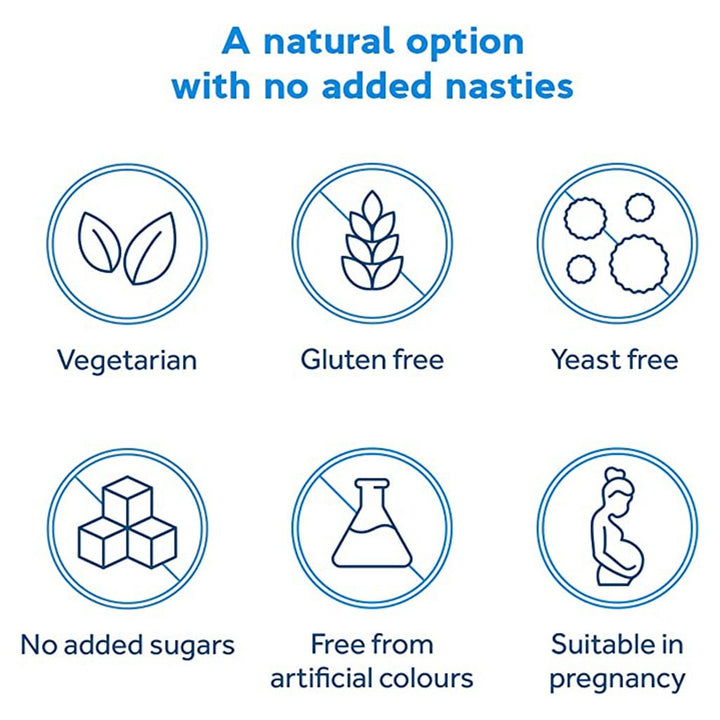 A natural option with no added nasties

Vegetarian

Gluten free

Yeast free

No added sugars

Free from artificial colours

Suitable in pregnancy